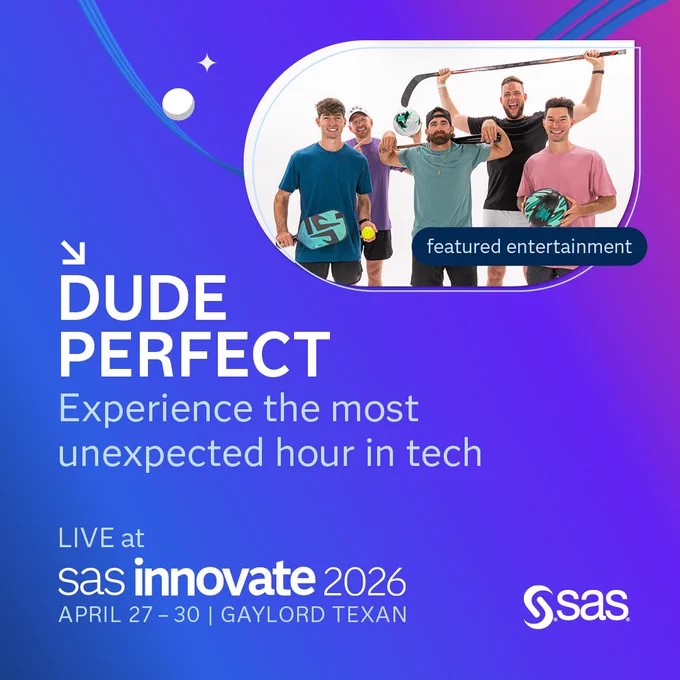 featured entertainment

DUDE PERFECT

Experience the most unexpected hour in tech

LIVE at
sas innovate 2026
APRIL 27 – 30 | GAYLORD TEXAN

sas